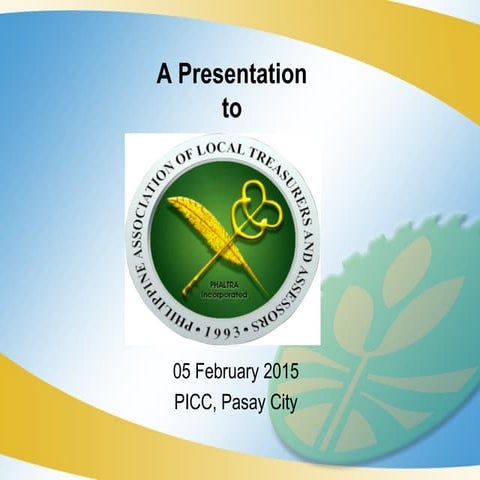 A Presentation to

PHILIPPINE ASSOCIATION OF LOCAL TREASURERS AND ASSESSORS • 1993 •

PHALTRA Incorporated

05 February 2015
PICC, Pasay City